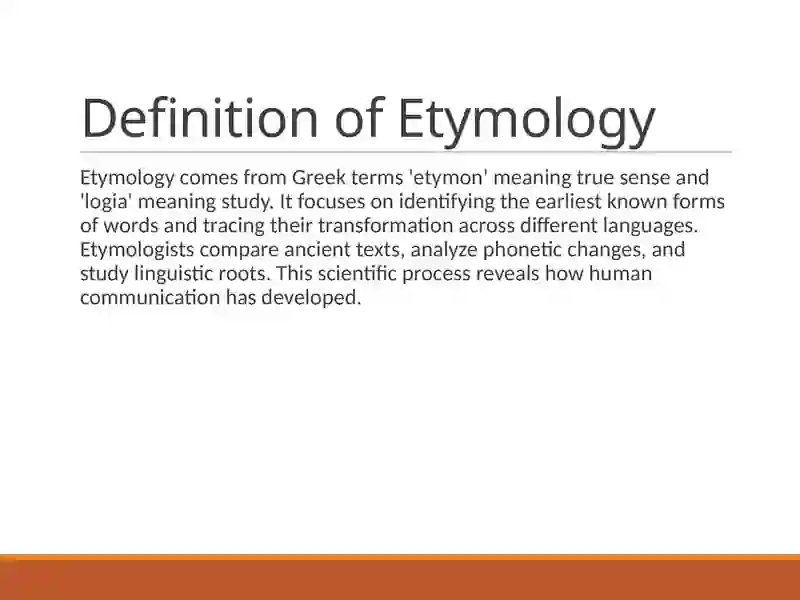 Definition of Etymology

Etymology comes from Greek terms 'etymon' meaning true sense and 'logia' meaning study. It focuses on identifying the earliest known forms of words and tracing their transformation across different languages. Etymologists compare ancient texts, analyze phonetic changes, and study linguistic roots. This scientific process reveals how human communication has developed.